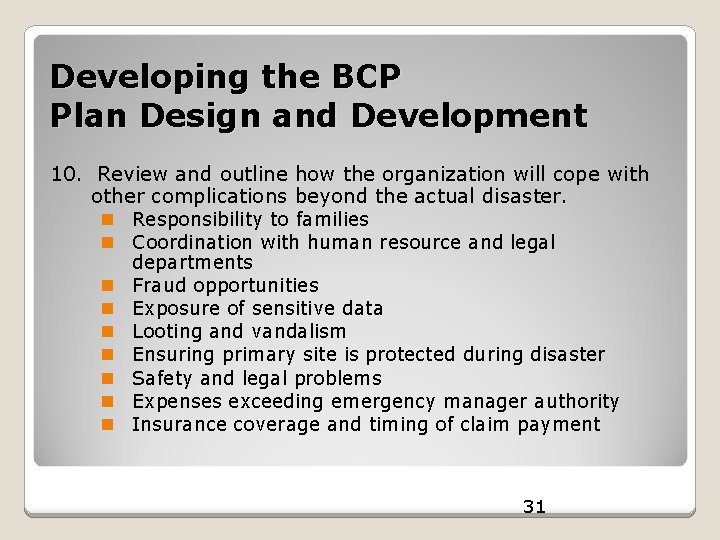 Developing the BCP
Plan Design and Development

10. Review and outline how the organization will cope with other complications beyond the actual disaster.
- Responsibility to families
- Coordination with human resource and legal departments
- Fraud opportunities
- Exposure of sensitive data
- Looting and vandalism
- Ensuring primary site is protected during disaster
- Safety and legal problems
- Expenses exceeding emergency manager authority
- Insurance coverage and timing of claim payment

31